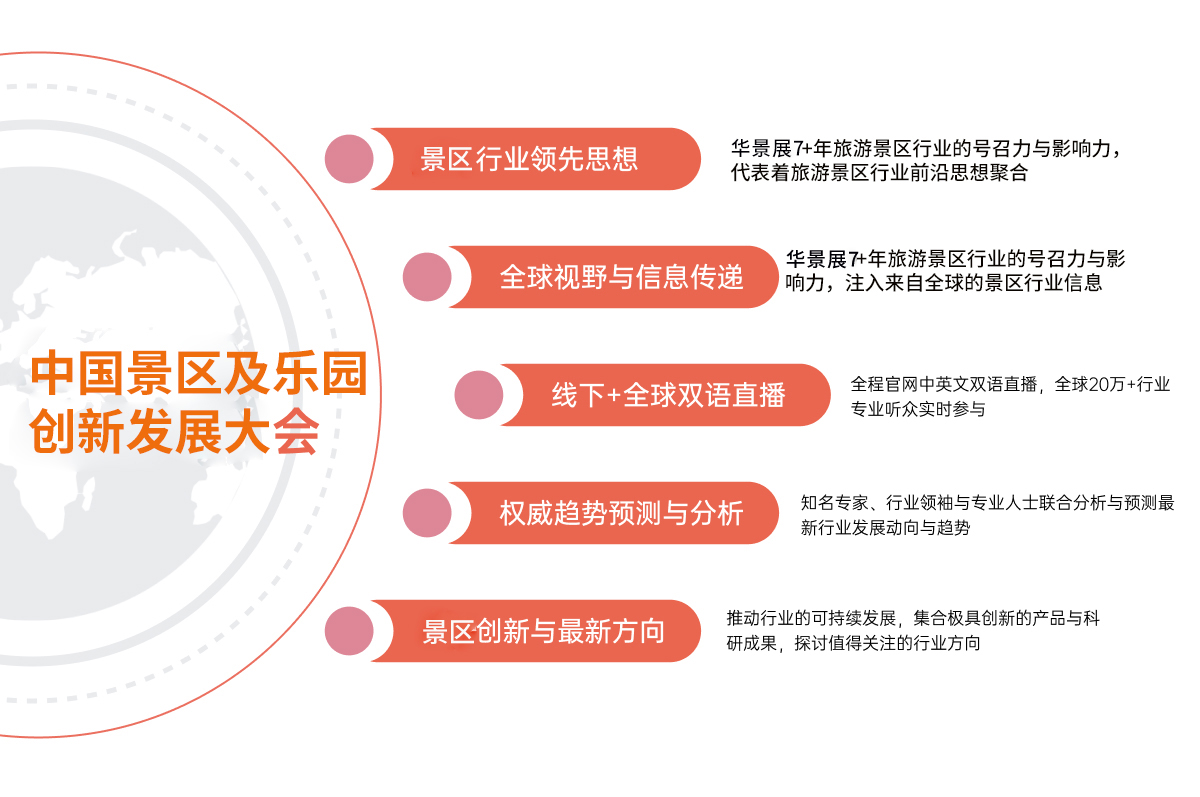 中国景区及乐园创新发展大会

景区行业领先思想

华景展7+年旅游景区行业的号召力与影响力，代表着旅游景区行业前沿思想聚合

全球视野与信息传递

华景展7+年旅游景区行业的号召力与影响力，注入来自全球的景区行业信息

线下+全球双语直播

全程官网中英文双语直播，全球20万+行业专业听众实时参与

权威趋势预测与分析

知名专家、行业领袖与专业人士联合分析与预测最新行业发展动向与趋势

景区创新与最新方向

推动行业的可持续发展，集合极具创新的产品与科研成果，探讨值得关注的行业方向